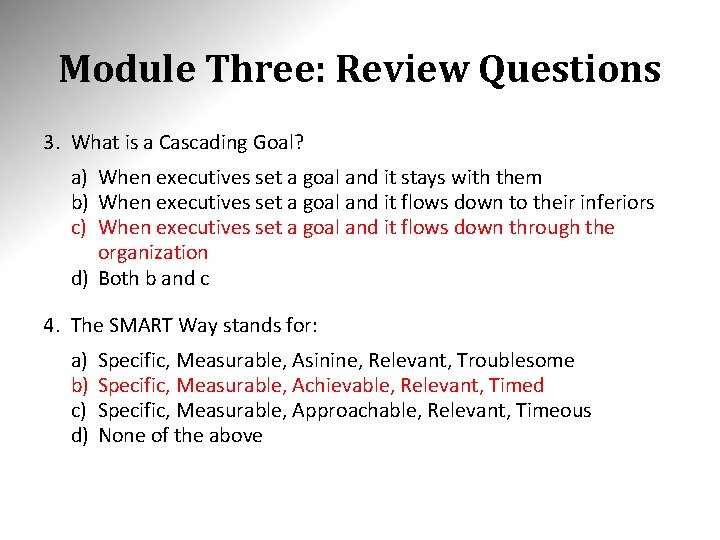 Module Three: Review Questions

3. What is a Cascading Goal?

a) When executives set a goal and it stays with them
b) When executives set a goal and it flows down to their inferiors
c) When executives set a goal and it flows down through the organization
d) Both b and c

4. The SMART Way stands for:

a) Specific, Measurable, Asinine, Relevant, Troublesome
b) Specific, Measurable, Achievable, Relevant, Timed
c) Specific, Measurable, Approachable, Relevant, Timeous
d) None of the above